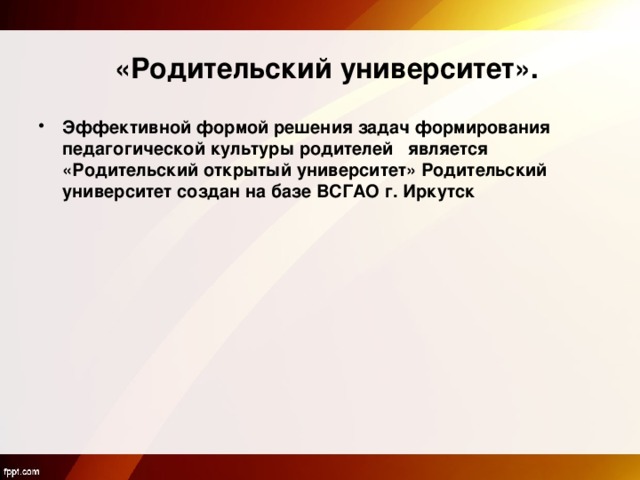 «Родительский университет».

• Эффективной формой решения задач формирования педагогической культуры родителей является «Родительский открытый университет» Родительский университет создан на базе ВСГАО г. Иркутск

fppt.com